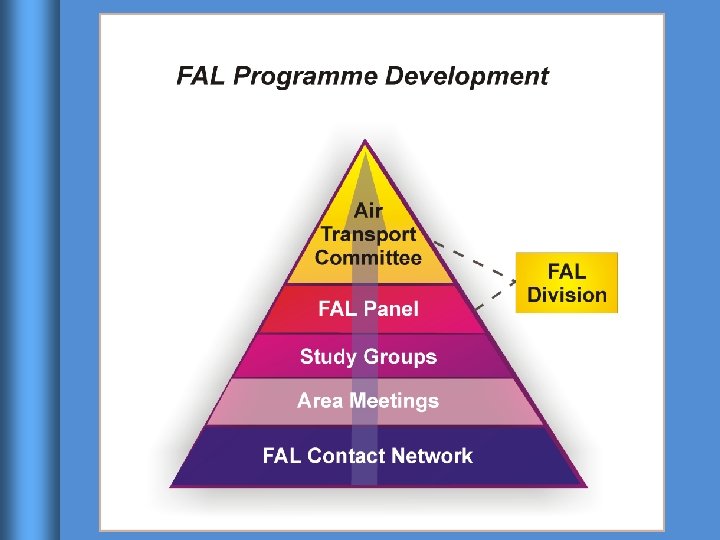 FAL Programme Development

Air Transport Committee

FAL Division

FAL Panel

Study Groups

Area Meetings

FAL Contact Network